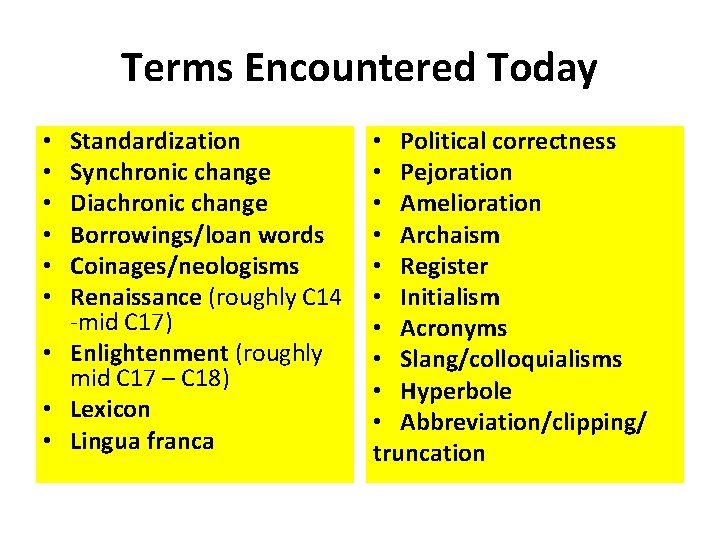 Terms Encountered Today

• Standardization
• Synchronic change
• Diachronic change
• Borrowings/loan words
• Coinages/neologisms
• Renaissance (roughly C14 -mid C17)
• Enlightenment (roughly mid C17 – C18)
• Lexicon
• Lingua franca

• Political correctness
• Pejoration
• Amelioration
• Archaism
• Register
• Initialism
• Acronyms
• Slang/colloquialisms
• Hyperbole
• Abbreviation/clipping/ truncation